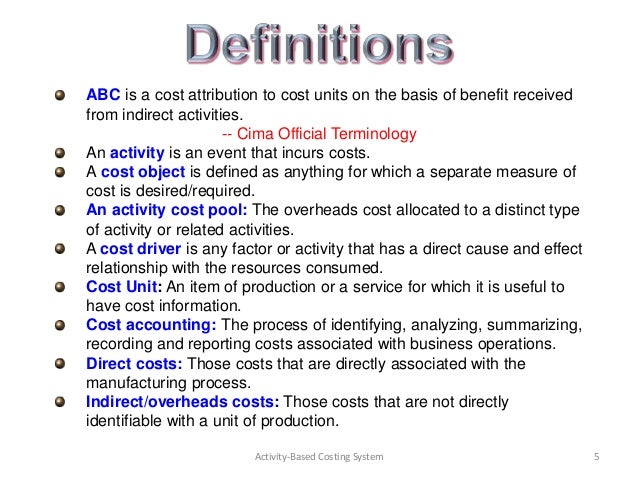 Definitions

ABC is a cost attribution to cost units on the basis of benefit received from indirect activities.

-- Cima Official Terminology

An activity is an event that incurs costs.

A cost object is defined as anything for which a separate measure of cost is desired/required.

An activity cost pool: The overheads cost allocated to a distinct type of activity or related activities.

A cost driver is any factor or activity that has a direct cause and effect relationship with the resources consumed.

Cost Unit: An item of production or a service for which it is useful to have cost information.

Cost accounting: The process of identifying, analyzing, summarizing, recording and reporting costs associated with business operations.

Direct costs: Those costs that are directly associated with the manufacturing process.

Indirect/overheads costs: Those costs that are not directly identifiable with a unit of production.

Activity-Based Costing System

5